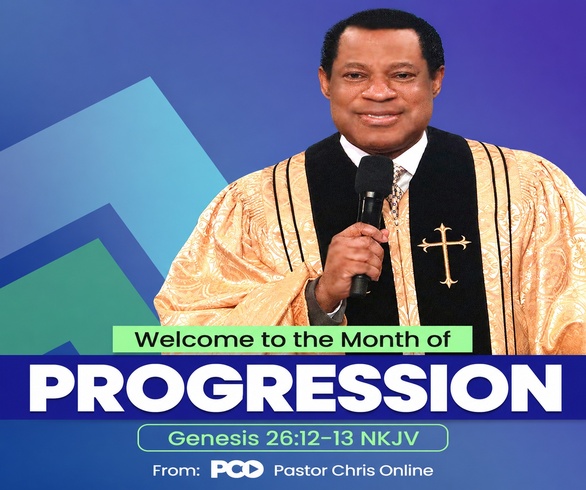 Welcome to the Month of

PROGRESSION

Genesis 26:12-13 NKJV

From: PCO Pastor Chris Online